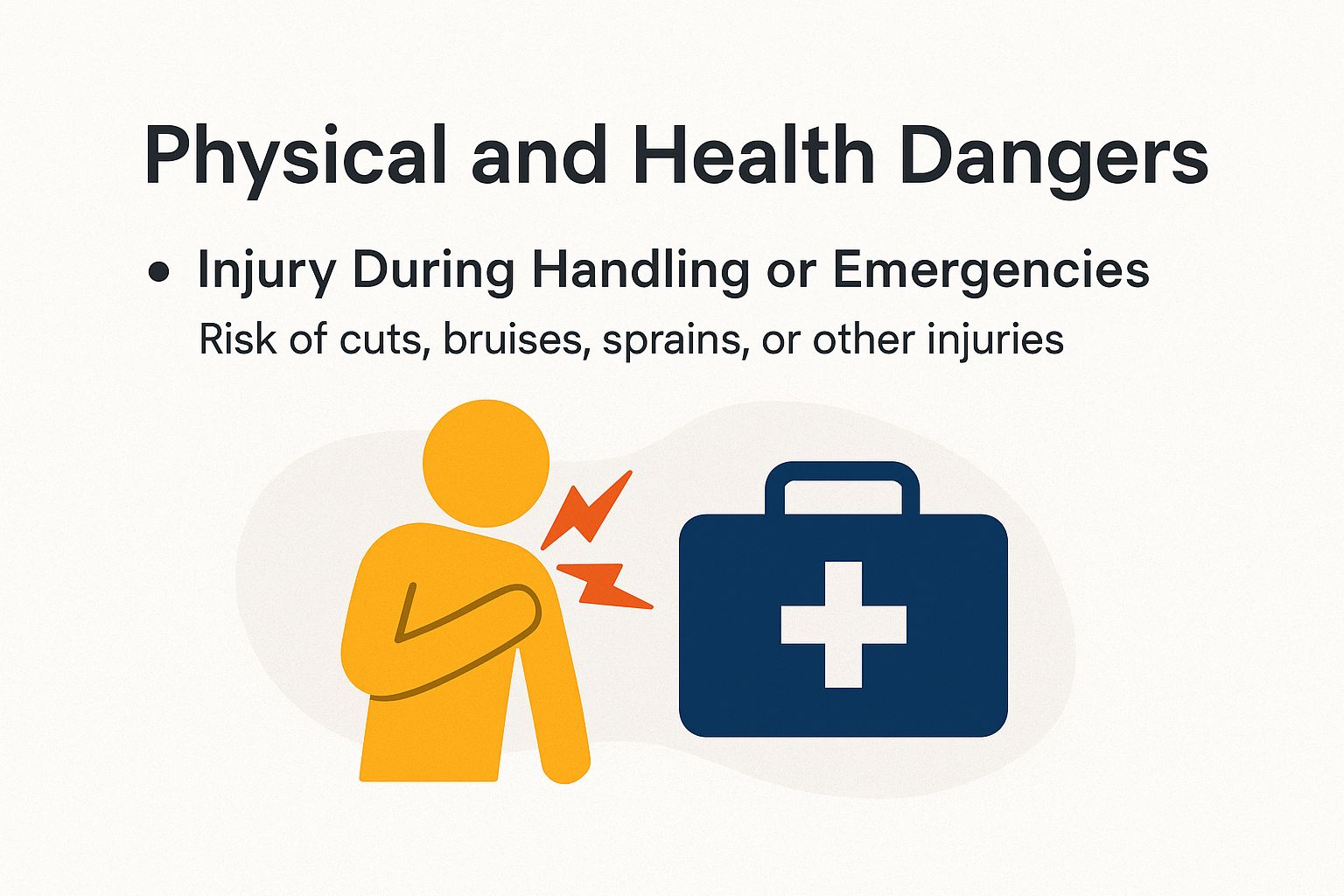 Physical and Health Dangers

• Injury During Handling or Emergencies
Risk of cuts, bruises, sprains, or other injuries